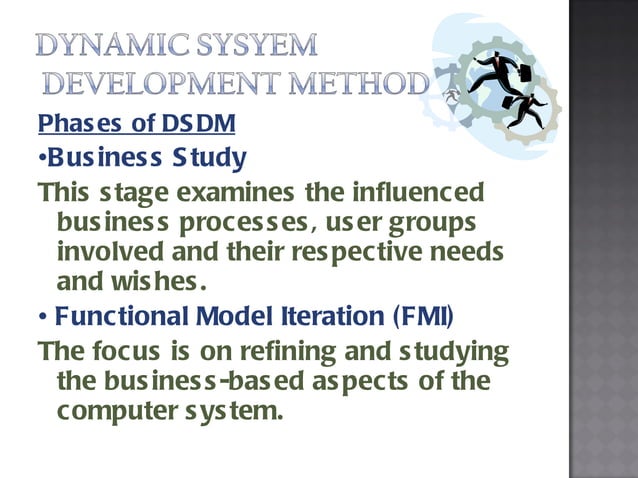 DYNAMIC SYSYEM DEVELOPMENT METHOD

Phases of DSDM

•Business Study

This stage examines the influenced business processes, user groups involved and their respective needs and wishes.

• Functional Model Iteration (FMI)

The focus is on refining and studying the business-based aspects of the computer system.